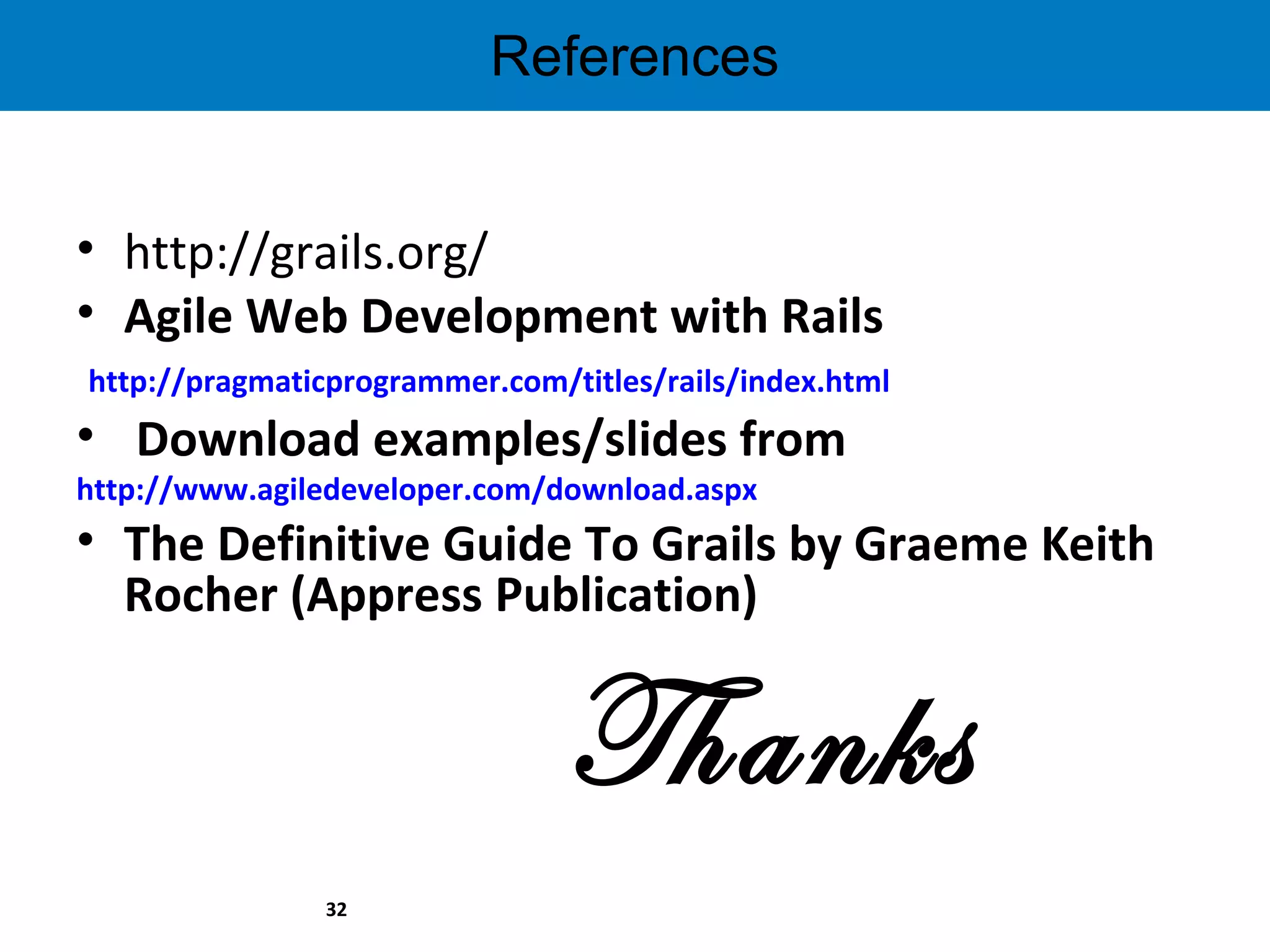 References

• http://grails.org/
• Agile Web Development with Rails

http://pragmaticprogrammer.com/titles/rails/index.html

• Download examples/slides from

http://www.agiledeveloper.com/download.aspx

• The Definitive Guide To Grails by Graeme Keith Rocher (Appress Publication)

Thanks

32